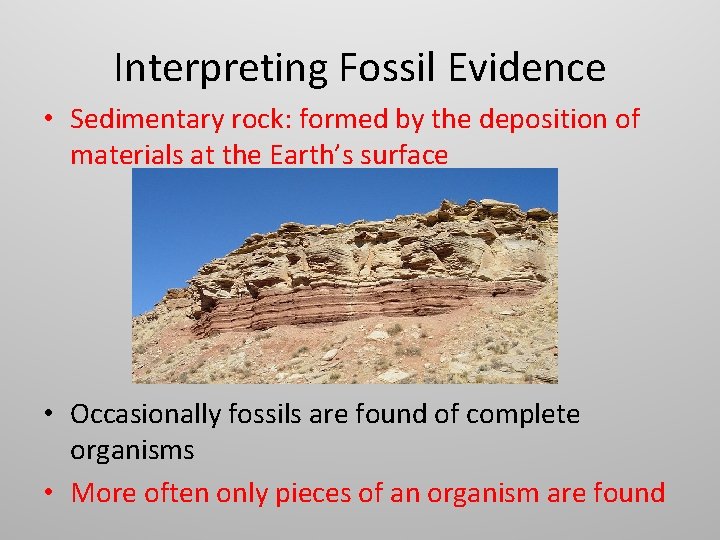 Interpreting Fossil Evidence

• Sedimentary rock: formed by the deposition of materials at the Earth's surface

• Occasionally fossils are found of complete organisms

• More often only pieces of an organism are found